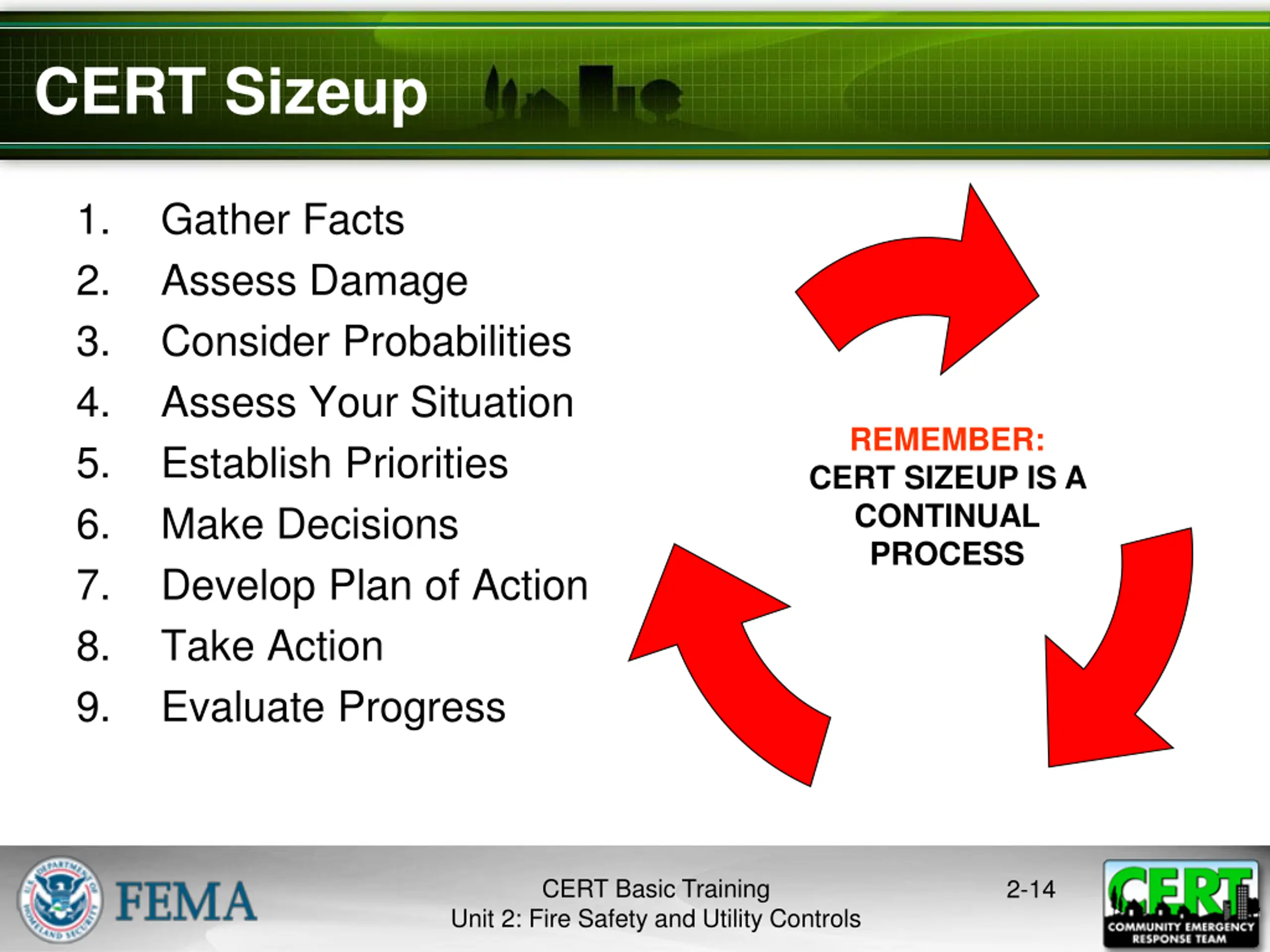 CERT Sizeup

1. Gather Facts
2. Assess Damage
3. Consider Probabilities
4. Assess Your Situation
5. Establish Priorities
6. Make Decisions
7. Develop Plan of Action
8. Take Action
9. Evaluate Progress

REMEMBER:
CERT SIZEUP IS A CONTINUAL PROCESS

U.S. DEPARTMENT OF HOMELAND SECURITY

FEMA

CERT Basic Training
Unit 2: Fire Safety and Utility Controls

2-14

CERT
COMMUNITY EMERGENCY RESPONSE TEAM